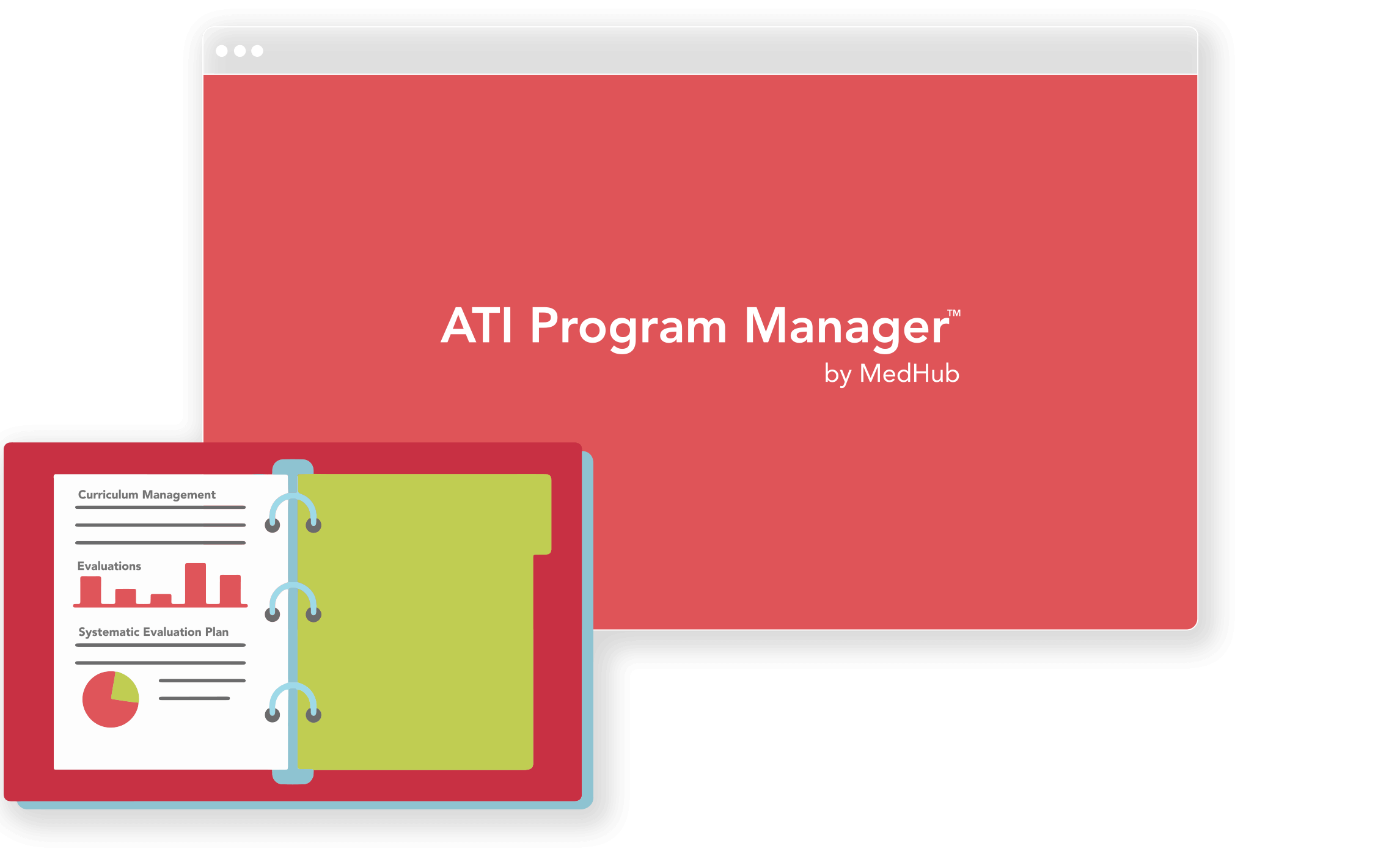 ATI Program Manager™
by MedHub

Curriculum Management

Evaluations

Systematic Evaluation Plan